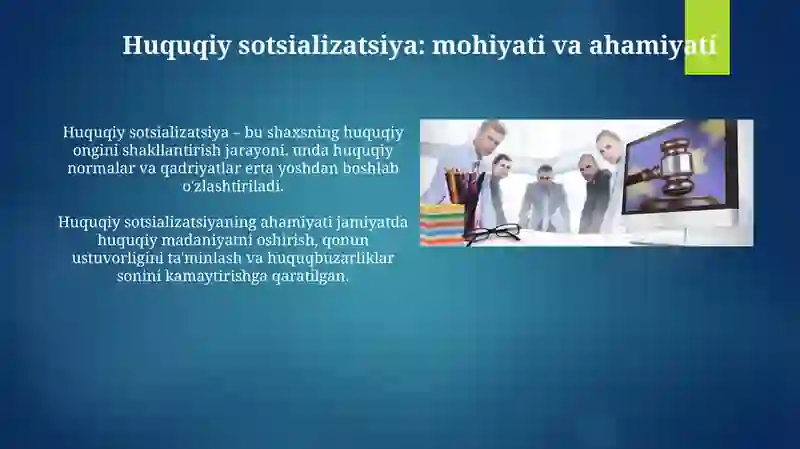 Huquqiy sotsializatsiya: mohiyati va ahamiyati

Huquqiy sotsializatsiya – bu shaxsning huquqiy ongini shakllantirish jarayoni, unda huquqiy normalar va qadriyatlar erta yoshdan boshlab o'zlashtiriladi.

Huquqiy sotsializatsiyaning ahamiyati jamiyatda huquqiy madaniyatni oshirish, qonun ustuvorligini ta'minlash va huquqbuzarliklar sonini kamaytirishga qaratilgan.